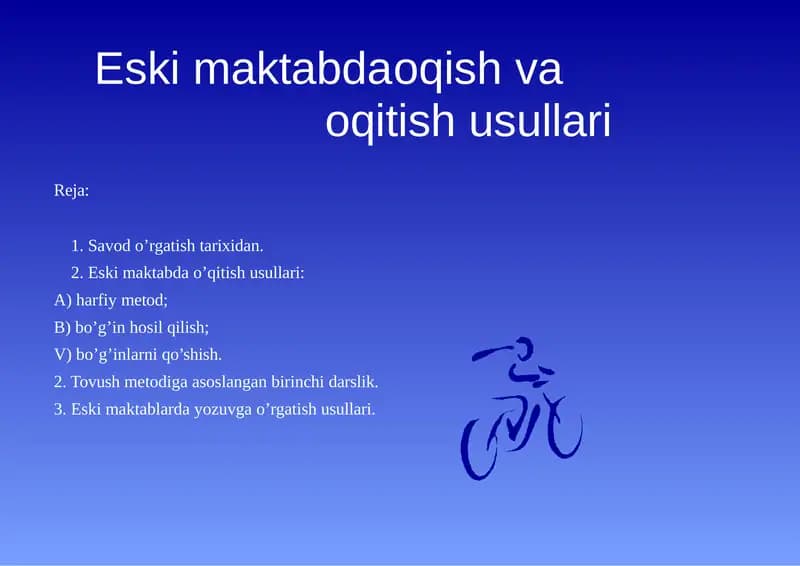 Eski maktabdaoqish va oqitish usullari

Reja:

1. Savod o’rgatish tarixidan.
2. Eski maktabda o’qitish usullari:
A) harfiy metod;
B) bo’g’in hosil qilish;
V) bo’g’inlarni qo’shish.
2. Tovush metodiga asoslangan birinchi darslik.
3. Eski maktablarda yozuvga o’rgatish usullari.